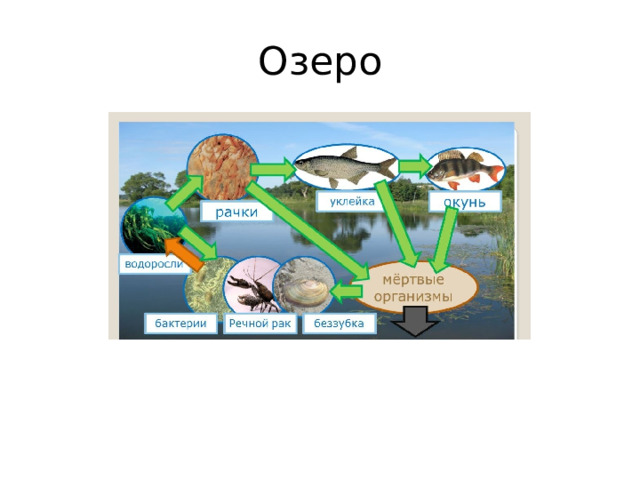 Озеро

рачки

уклейка

окунь

водоросли

мёртвые организмы

бактерии

Речной рак

беззубка